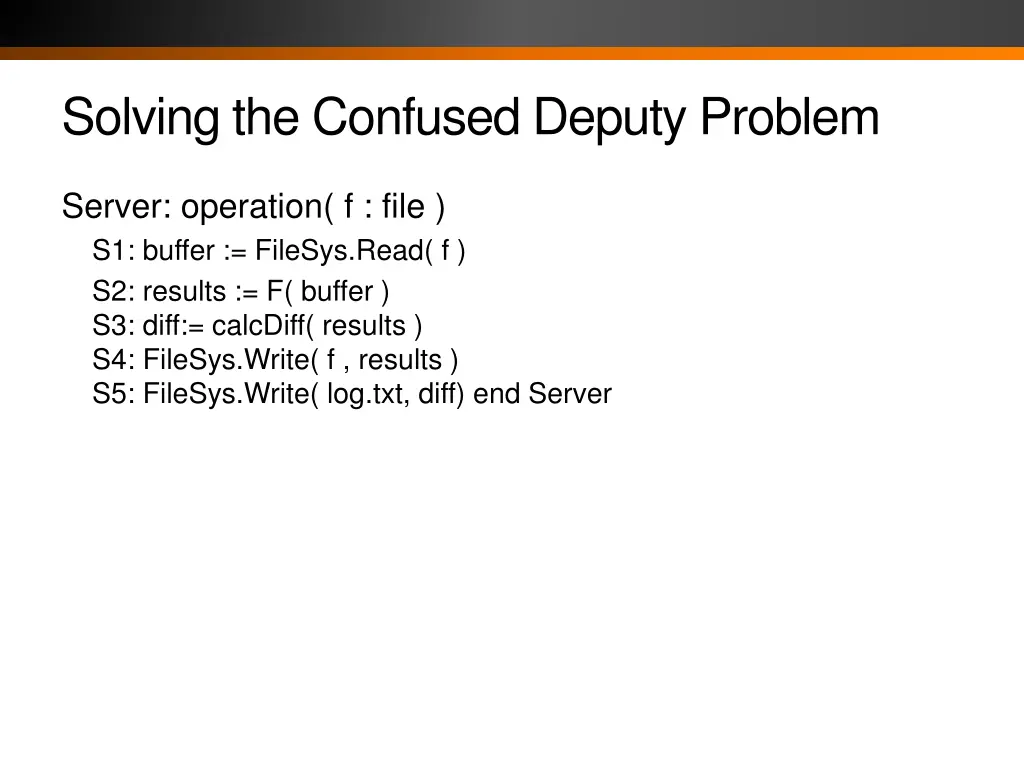 Solving the Confused Deputy Problem

Server: operation( f : file )

S1: buffer := FileSys.Read( f )

S2: results := F( buffer )
S3: diff:= calcDiff( results )
S4: FileSys.Write( f , results )
S5: FileSys.Write( log.txt, diff) end Server